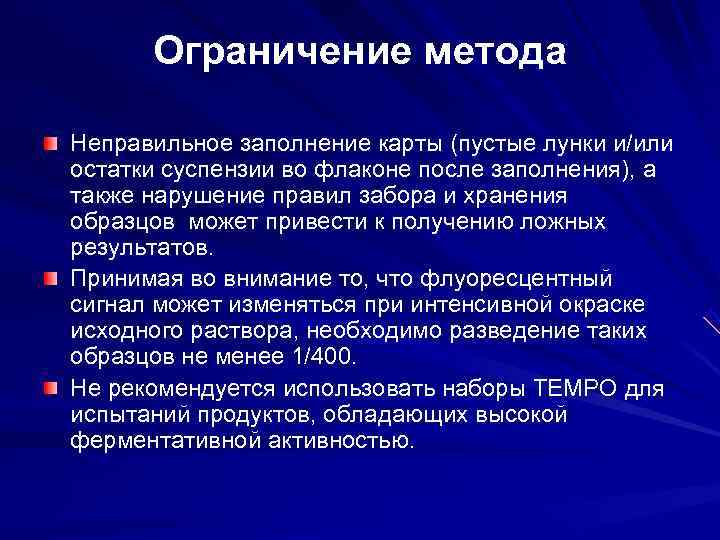 Ограничение метода

Неправильное заполнение карты (пустые лунки и/или остатки суспензии во флаконе после заполнения), а также нарушение правил забора и хранения образцов  может привести к получению ложных результатов.

Принимая во внимание то, что флуоресцентный сигнал может изменяться при интенсивной окраске исходного раствора, необходимо разведение таких образцов не менее 1/400.

Не рекомендуется использовать наборы TEMPO для испытаний продуктов, обладающих высокой ферментативной активностью.